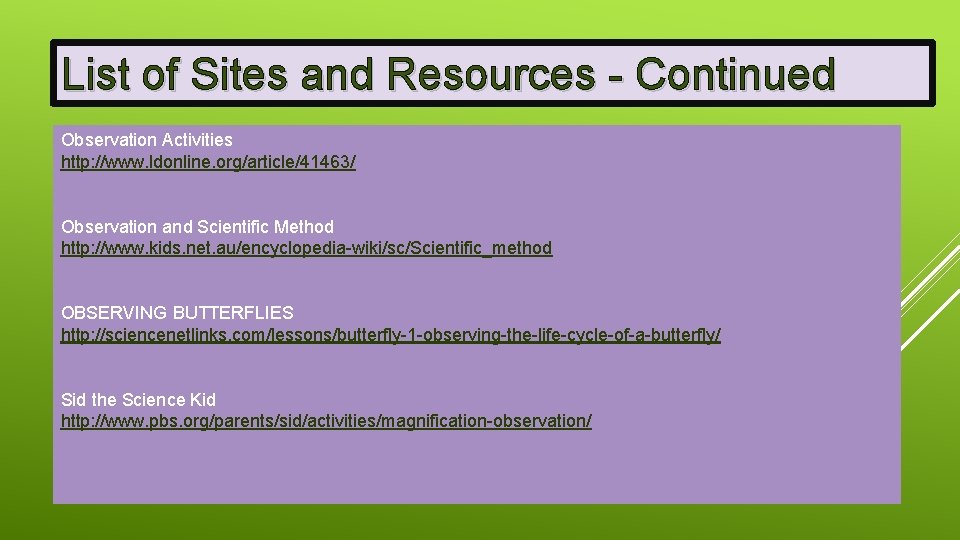 List of Sites and Resources - Continued

Observation Activities
http://www.ldonline.org/article/41463/

Observation and Scientific Method
http://www.kids.net.au/encyclopedia-wiki/sc/Scientific_method

OBSERVING BUTTERFLIES
http://sciencenetlinks.com/lessons/butterfly-1-observing-the-life-cycle-of-a-butterfly/

Sid the Science Kid
http://www.pbs.org/parents/sid/activities/magnification-observation/